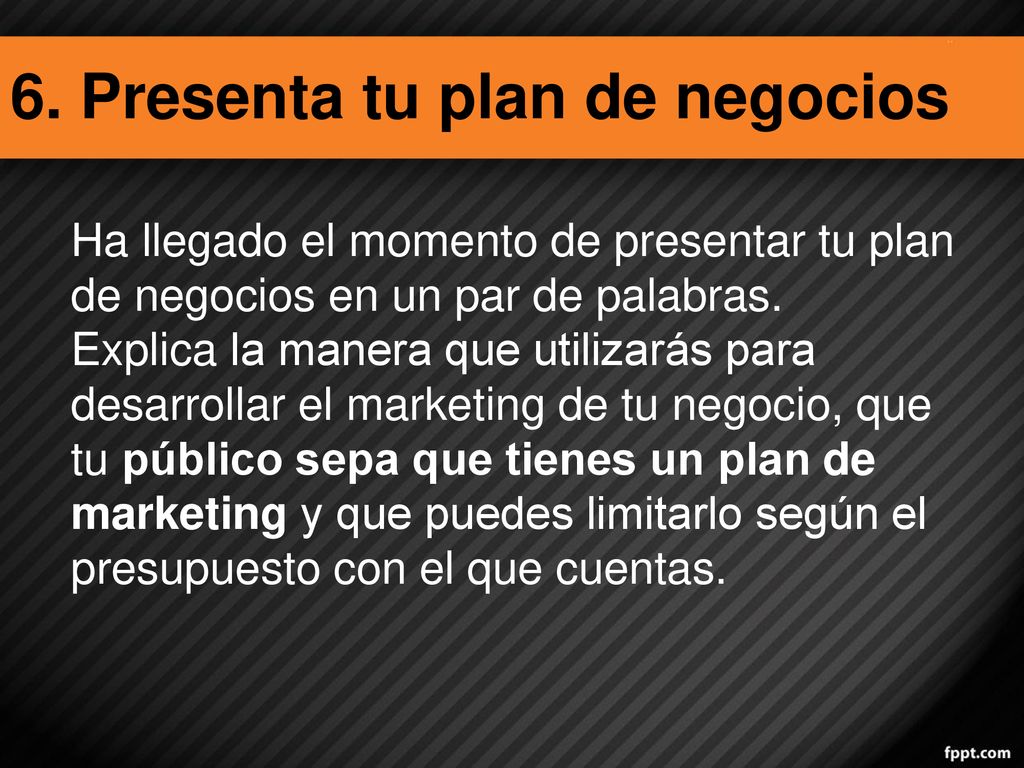 6. Presenta tu plan de negocios

Ha llegado el momento de presentar tu plan de negocios en un par de palabras. Explica la manera que utilizarás para desarrollar el marketing de tu negocio, que tu público sepa que tienes un plan de marketing y que puedes limitarlo según el presupuesto con el que cuentas.

fppt.com